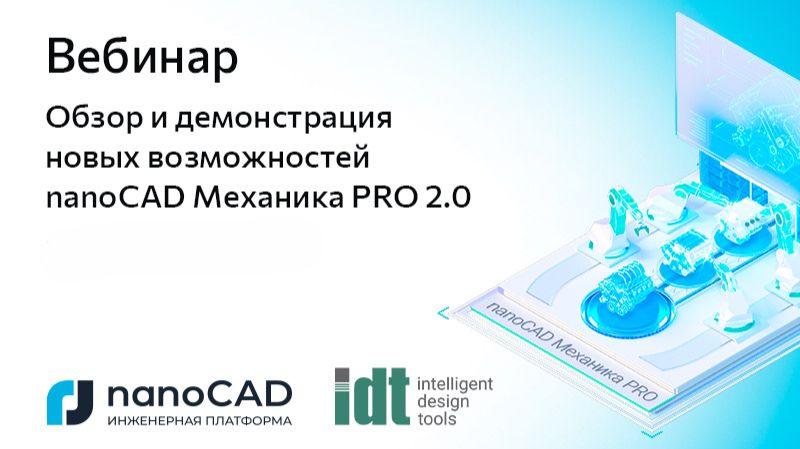 Вебинар

Обзор и демонстрация новых возможностей nanoCAD Механика PRO 2.0

nanoCAD Механика PRO

nanoCAD
ИНЖЕНЕРНАЯ ПЛАТФОРМА

idt intelligent design tools